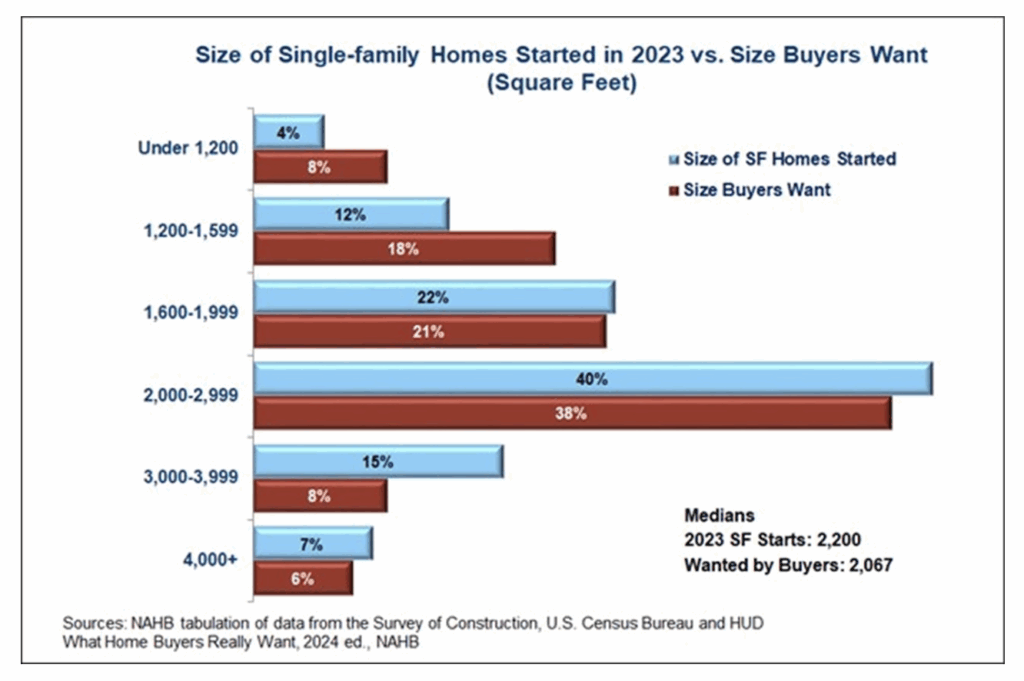 Size of Single-family Homes Started in 2023 vs. Size Buyers Want (Square Feet)

Size of SF Homes Started
Size Buyers Want

Under 1,200
4%
8%

1,200-1,599
12%
18%

1,600-1,999
22%
21%

2,000-2,999
40%
38%

3,000-3,999
15%
8%

4,000+
7%
6%

Medians
2023 SF Starts: 2,200
Wanted by Buyers: 2,067

Sources: NAHB tabulation of data from the Survey of Construction, U.S. Census Bureau and HUD
What Home Buyers Really Want, 2024 ed., NAHB